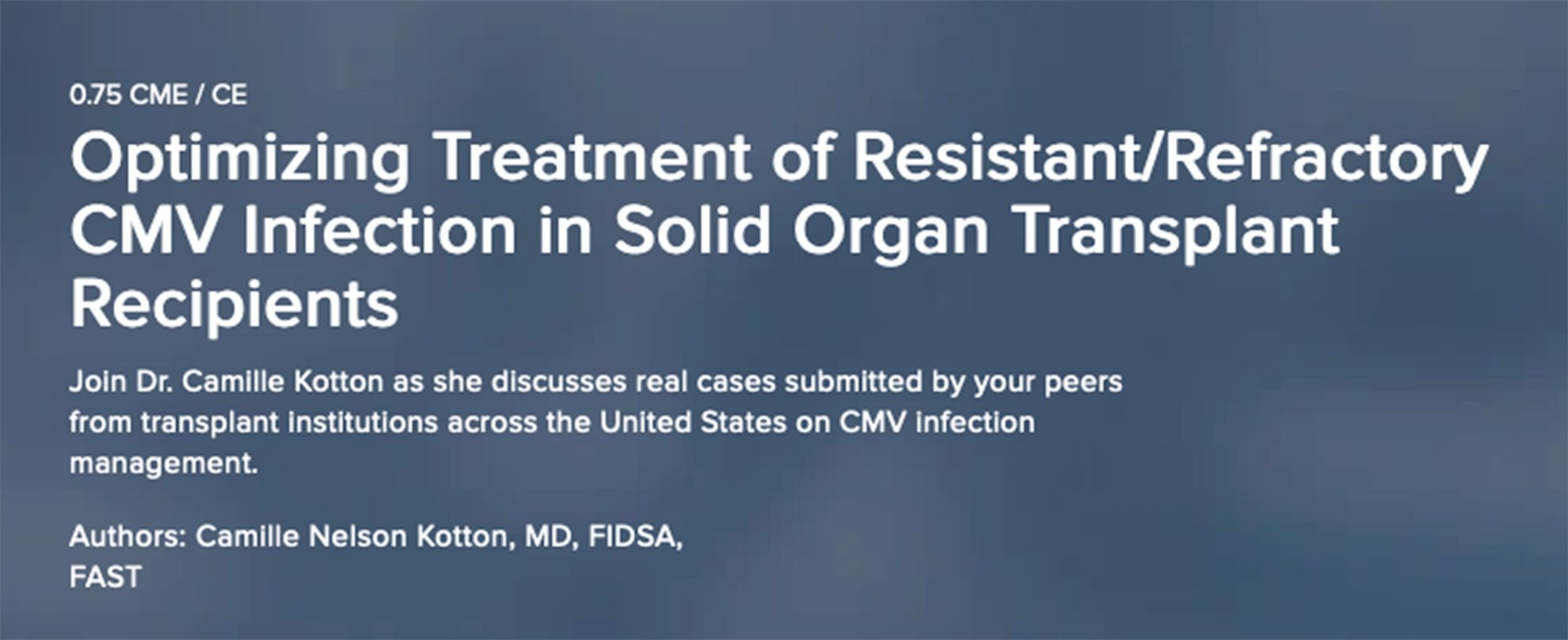 0.75 CME / CE

Optimizing Treatment of Resistant/Refractory CMV Infection in Solid Organ Transplant Recipients

Join Dr. Camille Kotton as she discusses real cases submitted by your peers from transplant institutions across the United States on CMV infection management.

Authors: Camille Nelson Kotton, MD, FIDSA, FAST